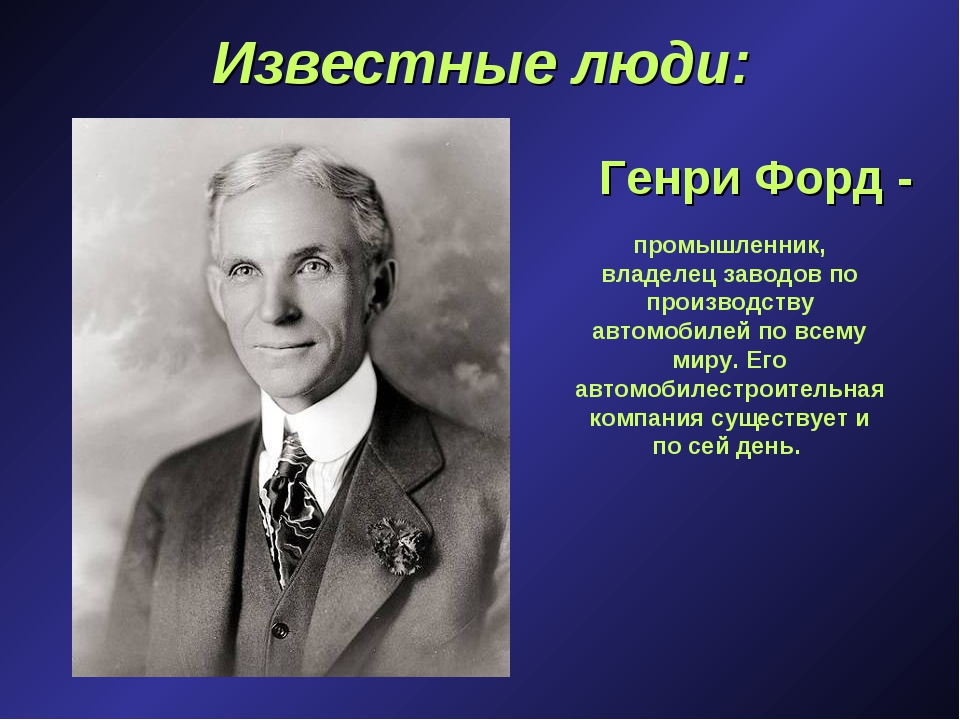 Известные люди:

Генри Форд -

промышленник, владелец заводов по производству автомобилей по всему миру. Его автомобилестроительная компания существует и по сей день.